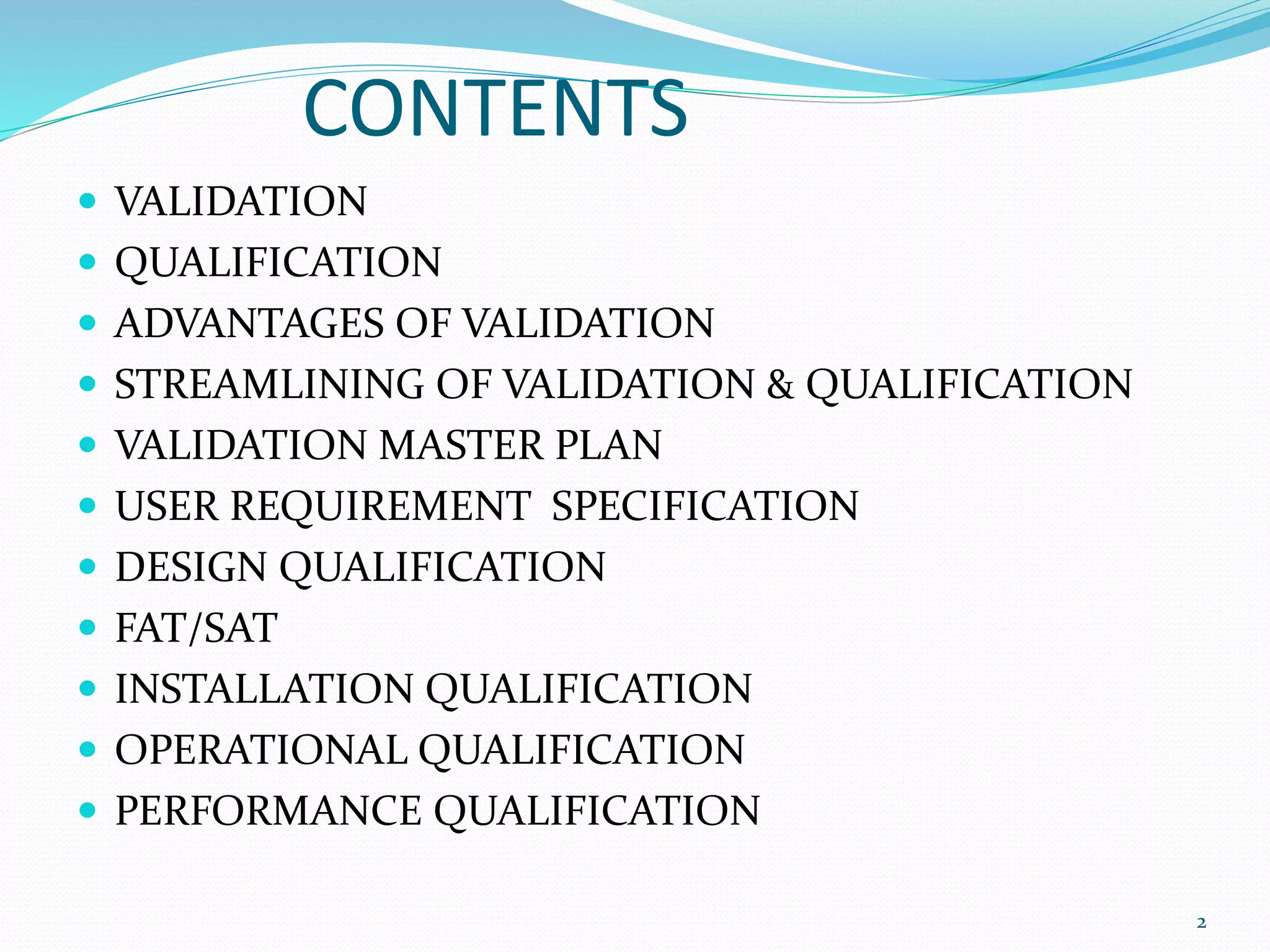 CONTENTS

- VALIDATION
- QUALIFICATION
- ADVANTAGES OF VALIDATION
- STREAMLINING OF VALIDATION & QUALIFICATION
- VALIDATION MASTER PLAN
- USER REQUIREMENT SPECIFICATION
- DESIGN QUALIFICATION
- FAT/SAT
- INSTALLATION QUALIFICATION
- OPERATIONAL QUALIFICATION
- PERFORMANCE QUALIFICATION

2